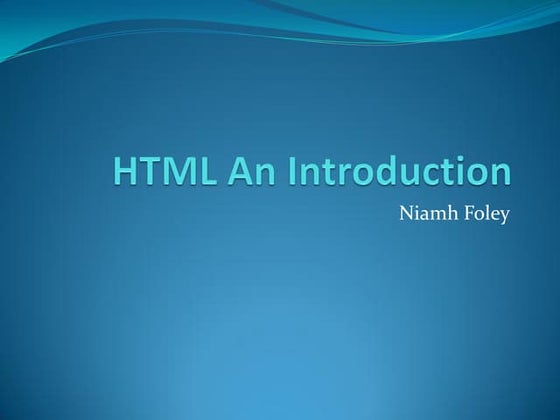 HTML An Introduction

Niamh Foley